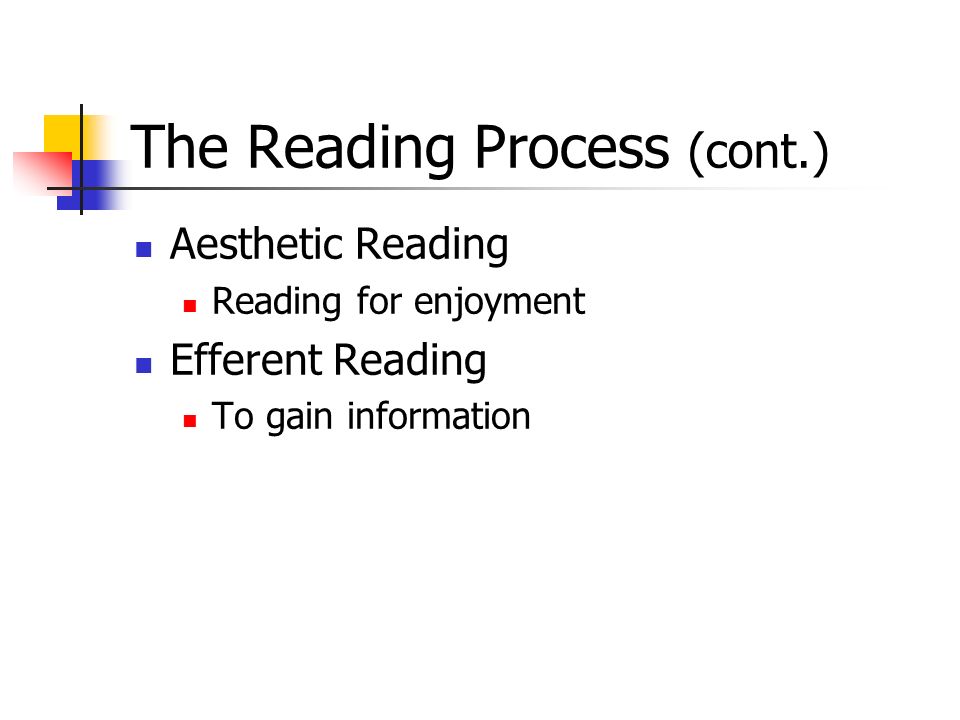 The Reading Process (cont.)

- Aesthetic Reading
  - Reading for enjoyment
- Efferent Reading
  - To gain information